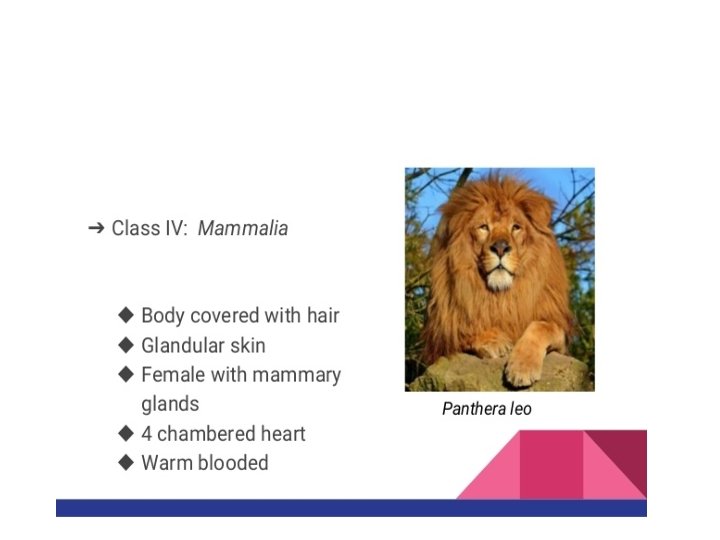 ➔ Class IV: Mammalia

◆ Body covered with hair
◆ Glandular skin
◆ Female with mammary glands
◆ 4 chambered heart
◆ Warm blooded

Panthera leo